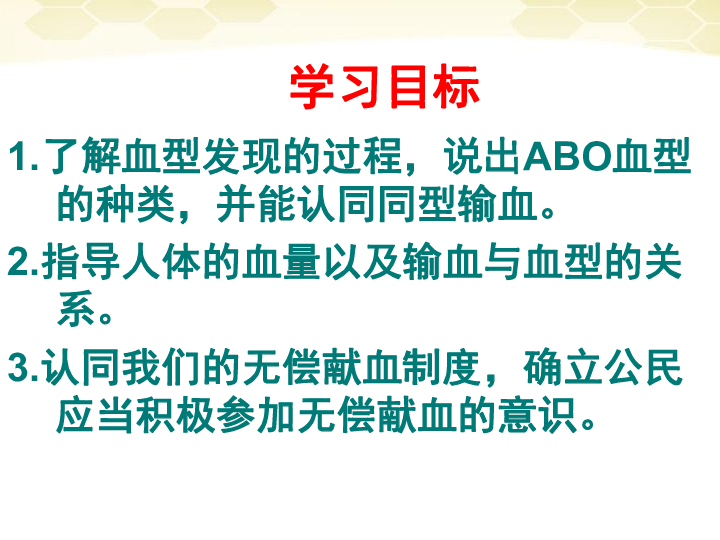 学习目标

1.了解血型发现的过程，说出ABO血型的种类，并能认同同型输血。

2.指导人体的血量以及输血与血型的关系。

3.认同我们的无偿献血制度，确立公民应当积极参加无偿献血的意识。